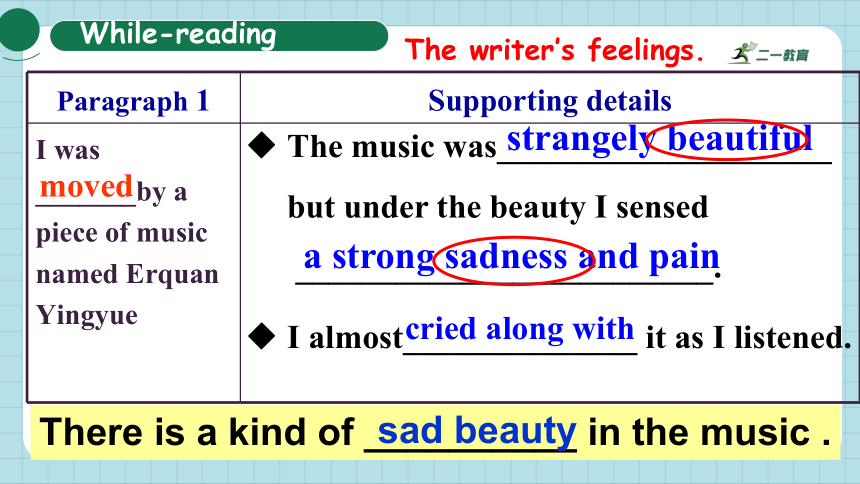 While-reading

The writer's feelings.

二一教育

| Paragraph 1 | Supporting details |
|---|---|
| I was moved by a piece of music named Erquan Yingyue | ◆ The music was strangely beautiful but under the beauty I sensed a strong sadness and pain. ◆ I almost cried along with it as I listened. |

There is a kind of sad beauty in the music .